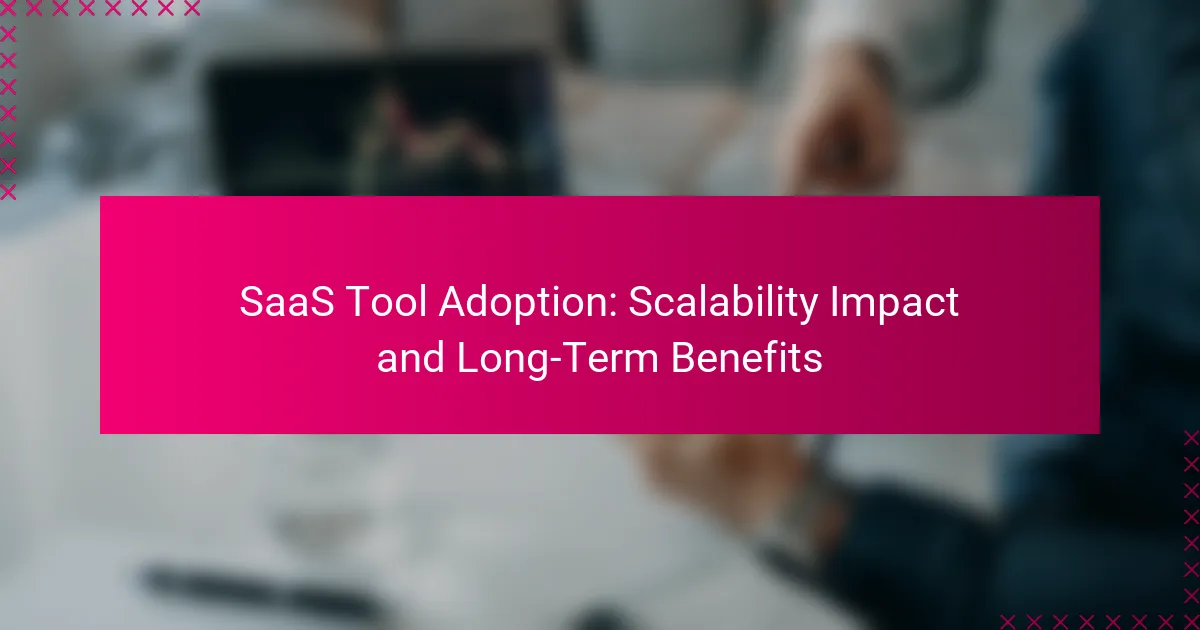 SaaS Tool Adoption: Scalability Impact and Long-Term Benefits